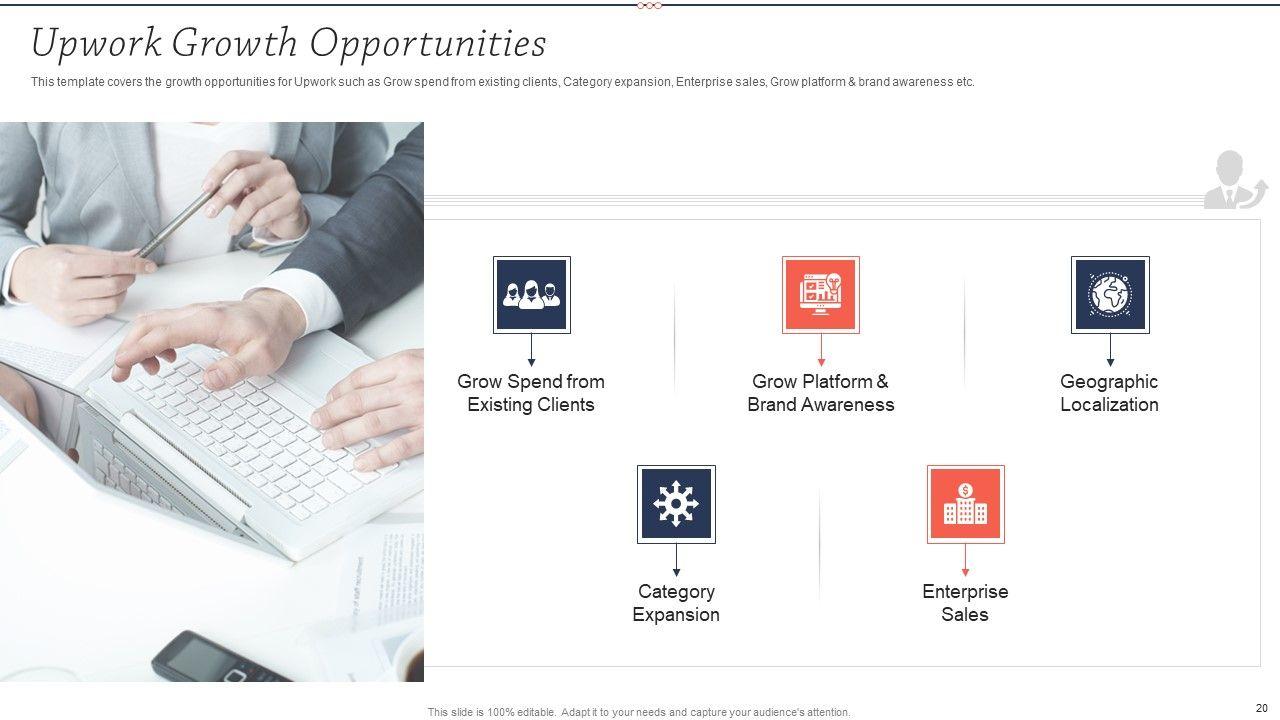 Upwork Growth Opportunities

This template covers the growth opportunities for Upwork such as Grow spend from existing clients, Category expansion, Enterprise sales, Grow platform & brand awareness etc.

Grow Spend from Existing Clients

Grow Platform & Brand Awareness

Geographic Localization

Category Expansion

Enterprise Sales

This slide is 100% editable. Adapt it to your needs and capture your audience's attention.

20